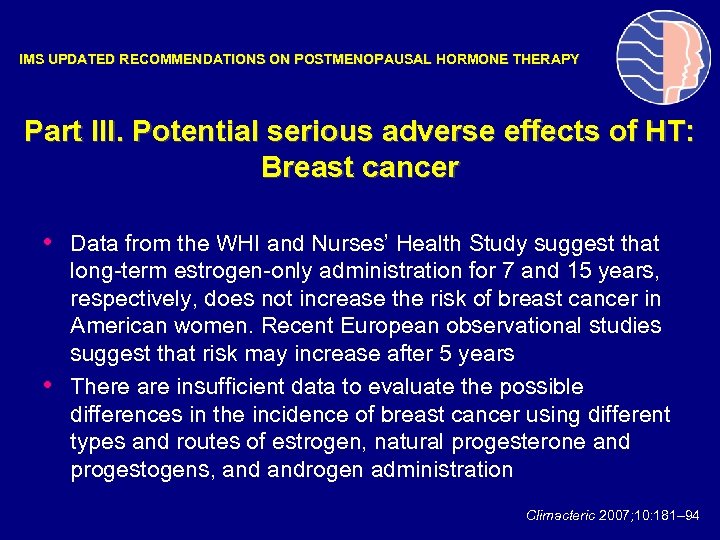 IMS UPDATED RECOMMENDATIONS ON POSTMENOPAUSAL HORMONE THERAPY

Part III. Potential serious adverse effects of HT: Breast cancer

• Data from the WHI and Nurses' Health Study suggest that long-term estrogen-only administration for 7 and 15 years, respectively, does not increase the risk of breast cancer in American women. Recent European observational studies suggest that risk may increase after 5 years

• There are insufficient data to evaluate the possible differences in the incidence of breast cancer using different types and routes of estrogen, natural progesterone and progestogens, and androgen administration

Climacteric 2007;10:181–94